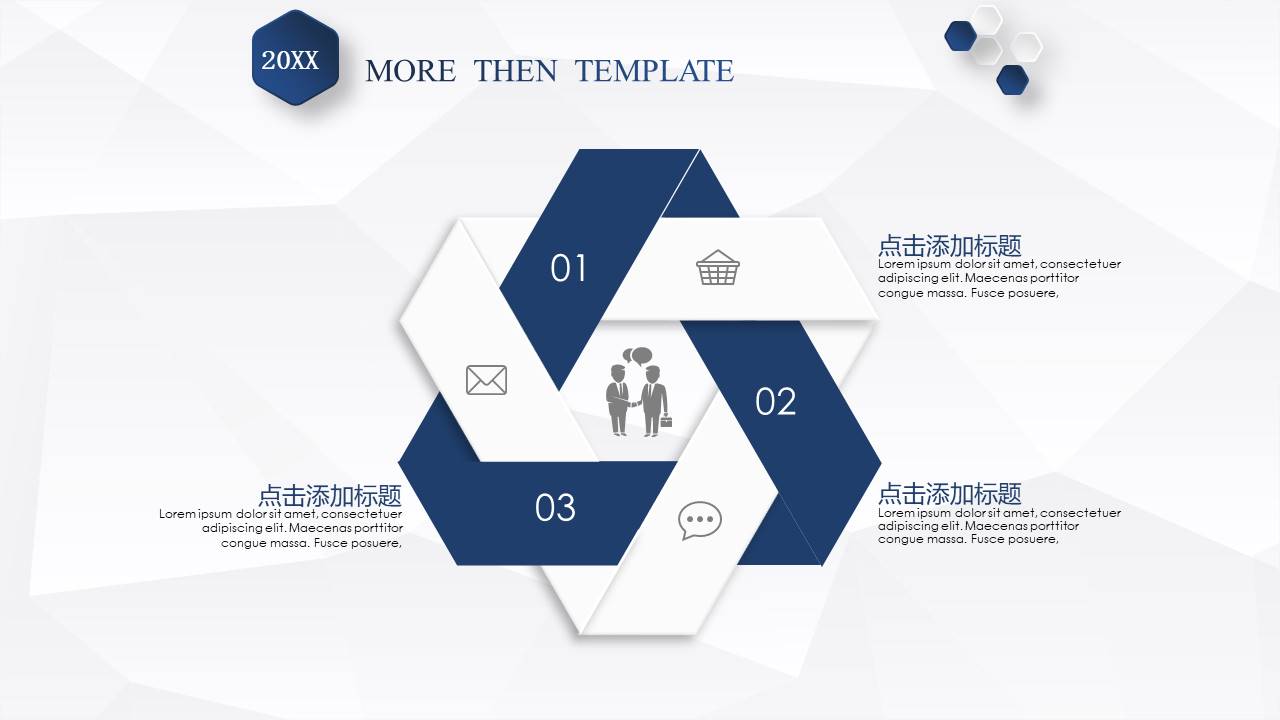 20XX

MORE THEN TEMPLATE

01

点击添加标题
Lorem ipsum dolor sit amet, consectetuer adipiscing elit. Maecenas porttitor congue massa. Fusce posuere,

02

点击添加标题
Lorem ipsum dolor sit amet, consectetuer adipiscing elit. Maecenas porttitor congue massa. Fusce posuere,

03

点击添加标题
Lorem ipsum dolor sit amet, consectetuer adipiscing elit. Maecenas porttitor congue massa. Fusce posuere,